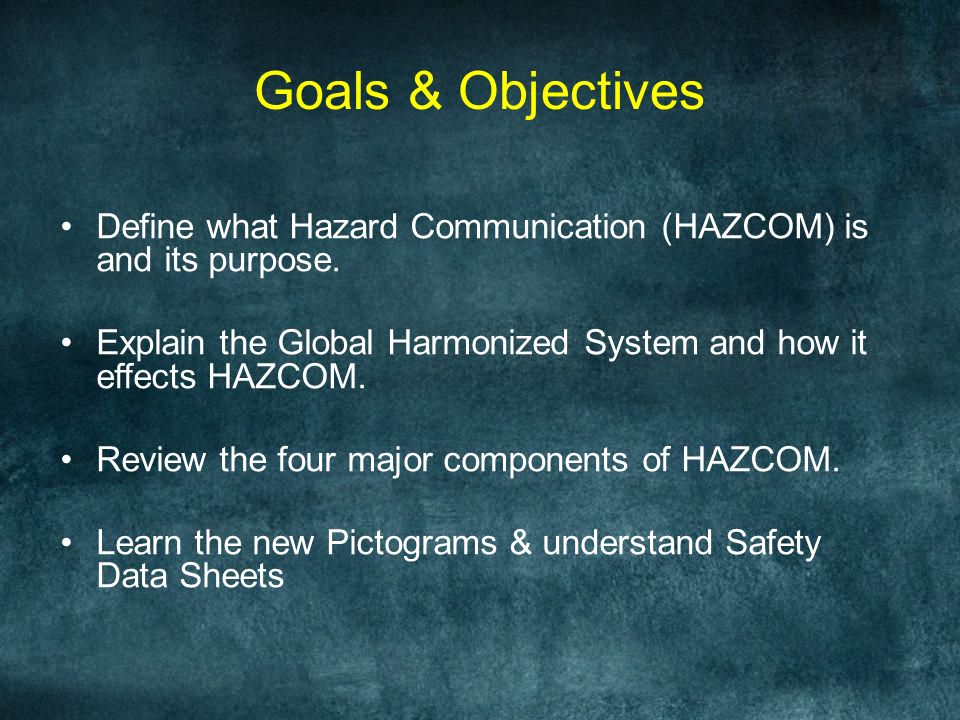 Goals & Objectives

• Define what Hazard Communication (HAZCOM) is and its purpose.

• Explain the Global Harmonized System and how it effects HAZCOM.

• Review the four major components of HAZCOM.

• Learn the new Pictograms & understand Safety Data Sheets